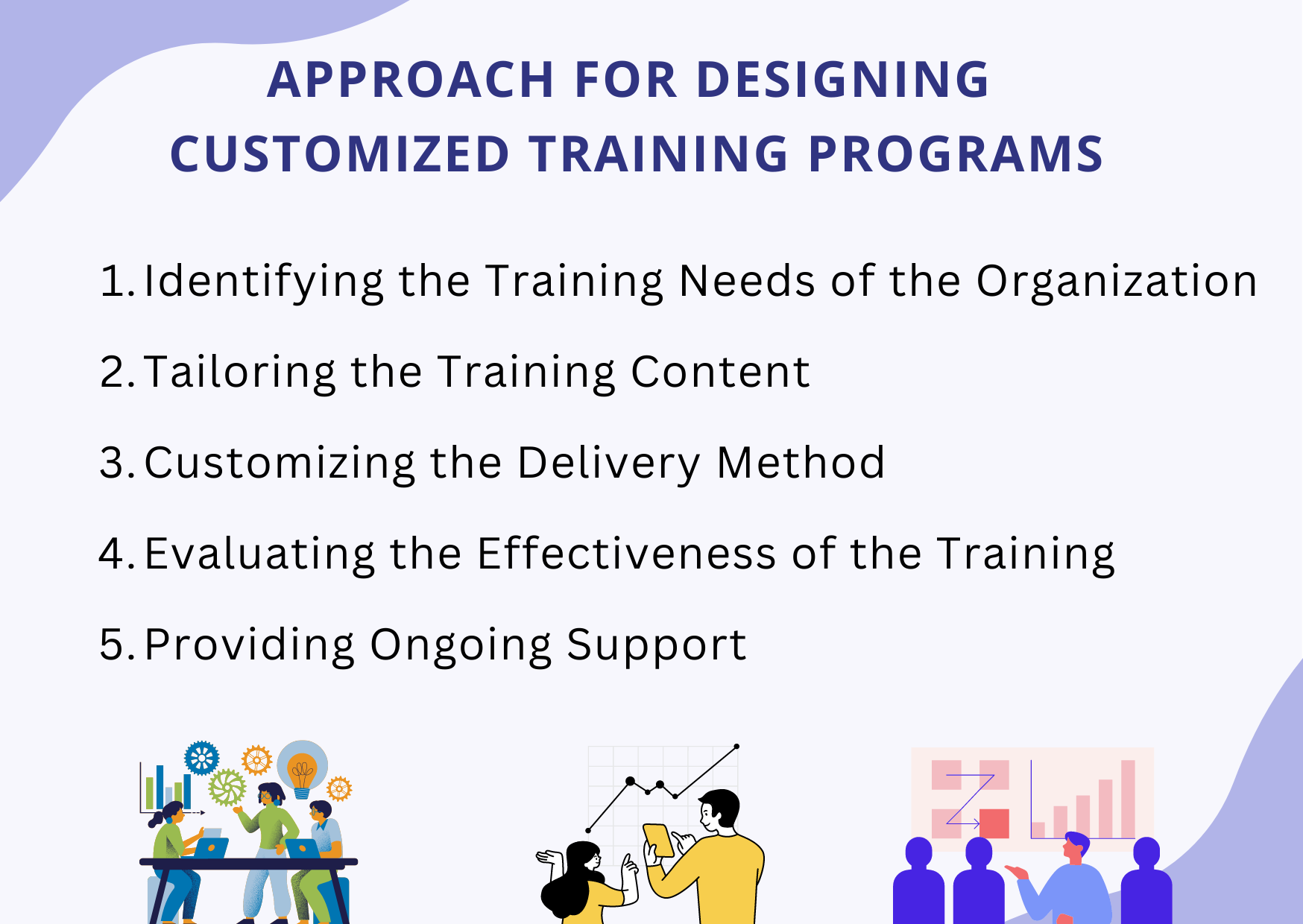 APPROACH FOR DESIGNING CUSTOMIZED TRAINING PROGRAMS

1. Identifying the Training Needs of the Organization

2. Tailoring the Training Content

3. Customizing the Delivery Method

4. Evaluating the Effectiveness of the Training

5. Providing Ongoing Support